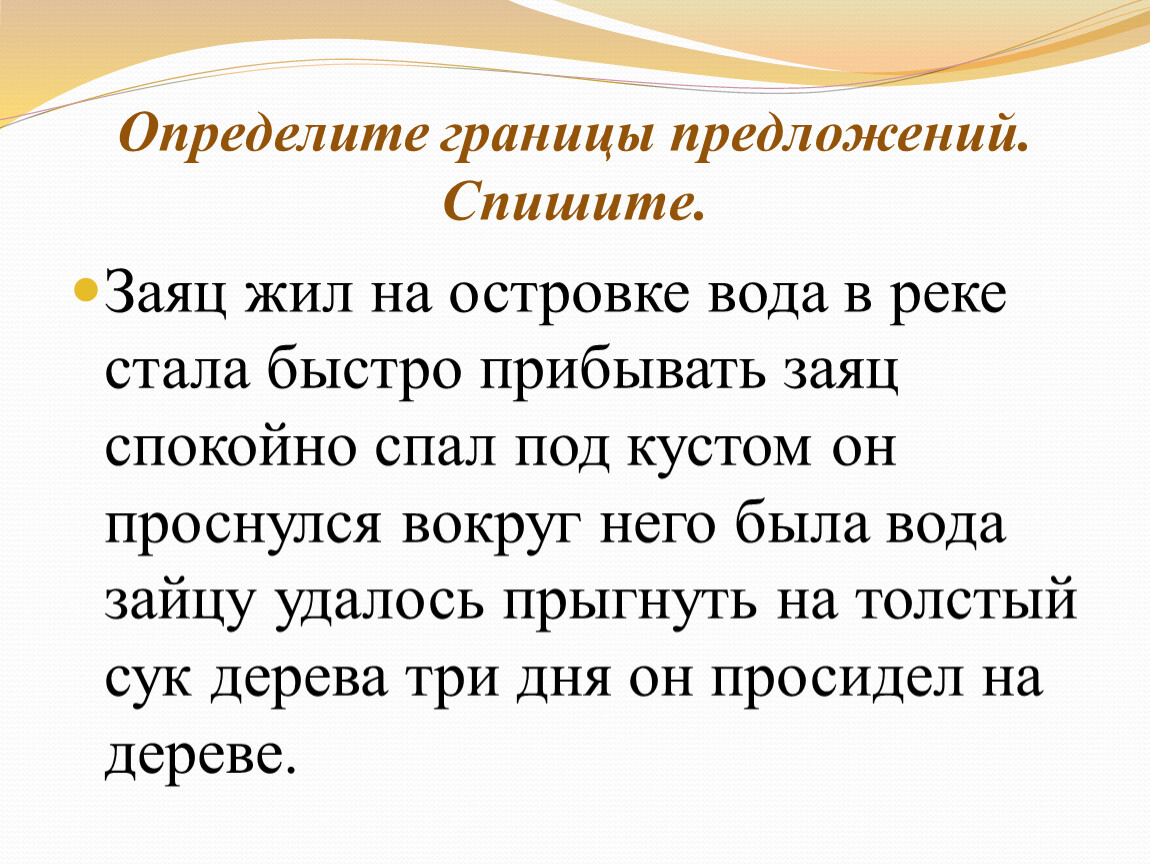 Определите границы предложений. Спишите.

Заяц жил на островке вода в реке стала быстро прибывать заяц спокойно спал под кустом он проснулся вокруг него была вода зайцу удалось прыгнуть на толстый сук дерева три дня он просидел на дереве.